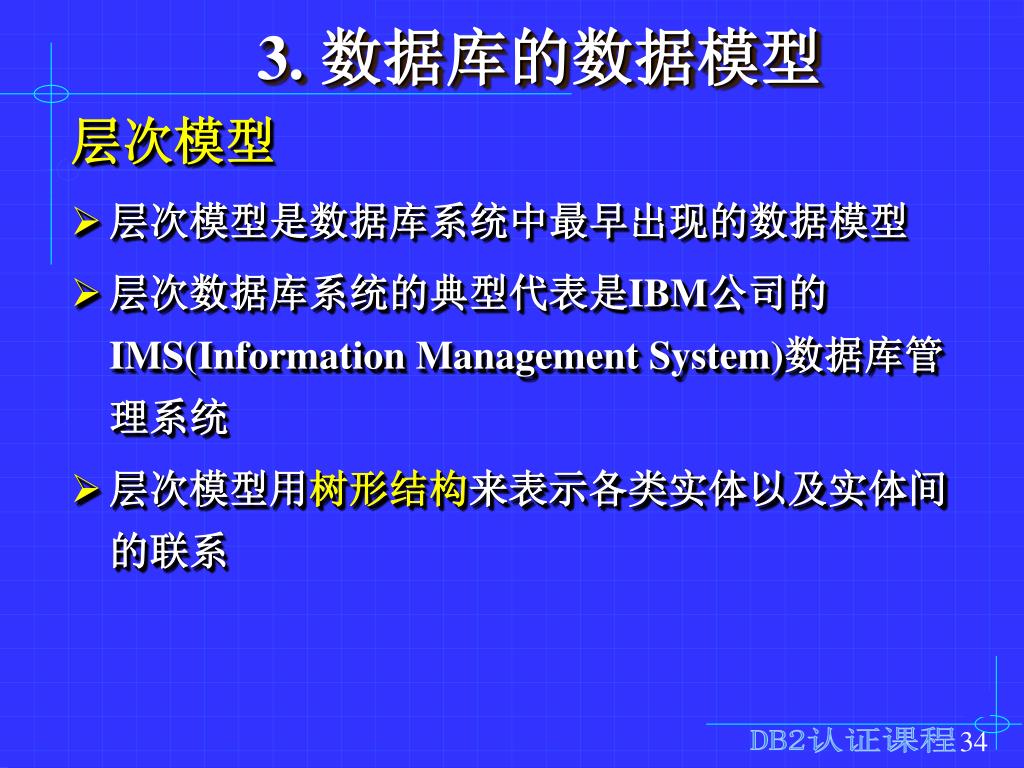 3. 数据库的数据模型

层次模型

➢ 层次模型是数据库系统中最早出现的数据模型

➢ 层次数据库系统的典型代表是IBM公司的IMS(Information Management System)数据库管理系统

➢ 层次模型用树形结构来表示各类实体以及实体间的联系

DB2认证课程 34